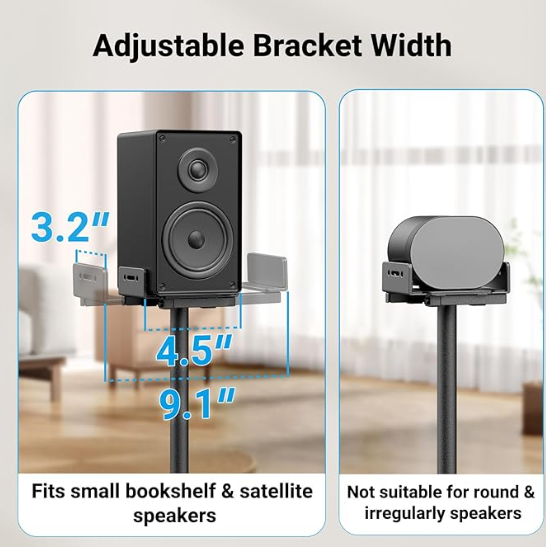 Adjustable Bracket Width

3.2"

4.5"

9.1"

Fits small bookshelf & satellite speakers

Not suitable for round & irregularly speakers